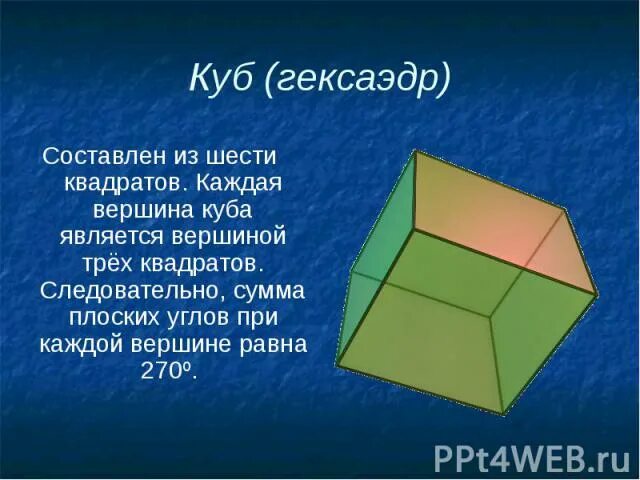 Куб (гексаэдр)

Составлен из шести квадратов. Каждая вершина куба является вершиной трёх квадратов. Следовательно, сумма плоских углов при каждой вершине равна 270º.

PPt4WEB.ru